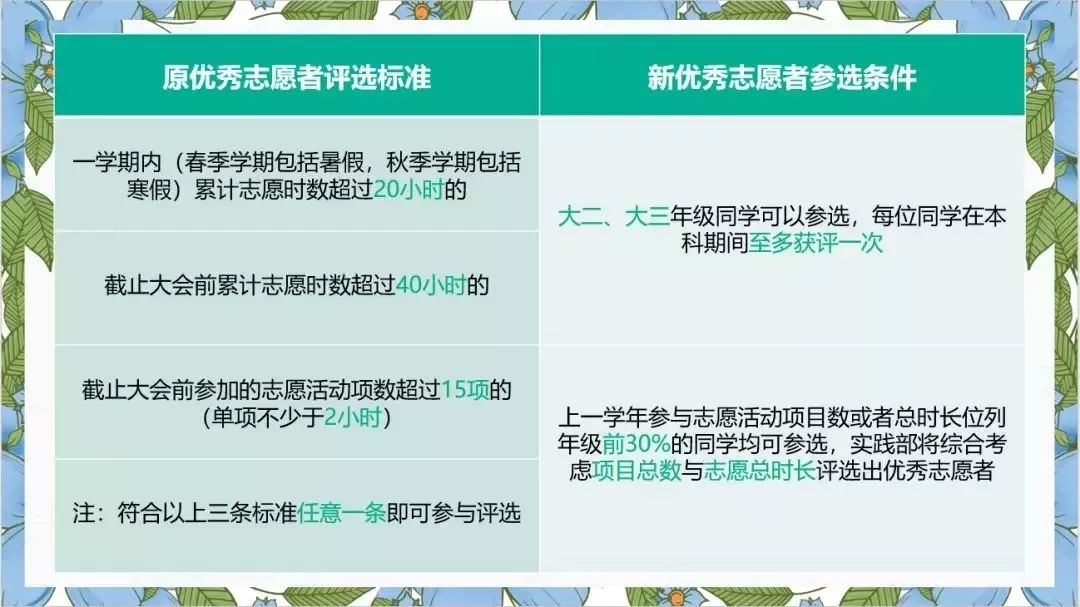 | 原优秀志愿者评选标准 | 新优秀志愿者参选条件 |
|---|---|
| 一学期内（春季学期包括暑假，秋季学期包括寒假）累计志愿时数超过20小时的 | 大二、大三年级同学可以参选，每位同学在本科期间至多获评一次 |
| 截止大会前累计志愿时数超过40小时的 | |
| 截止大会前参加的志愿活动项数超过15项的（单项不少于2小时） | 上一学年参与志愿活动项目数或者总时长位列年级前30%的同学均可参选，实践部将综合考虑项目总数与志愿总时长评选出优秀志愿者 |
| 注：符合以上三条标准任意一条即可参与评选 | |